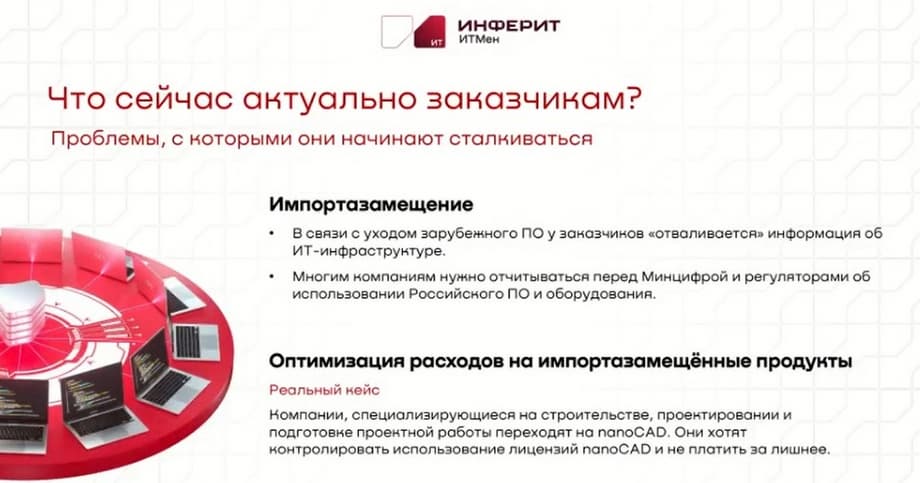 ИТ ИНФЕРИТ ИТМен

Что сейчас актуально заказчикам?

Проблемы, с которыми они начинают сталкиваться

Импортазамещение

• В связи с уходом зарубежного ПО у заказчиков «отваливается» информация об ИТ-инфраструктуре.

• Многим компаниям нужно отчитываться перед Минцифрой и регуляторами об использовании Российского ПО и оборудования.

Оптимизация расходов на импортазамещённые продукты

Реальный кейс

Компании, специализирующиеся на строительстве, проектировании и подготовке проектной работы переходят на nanoCAD. Они хотят контролировать использование лицензий nanoCAD и не платить за лишнее.